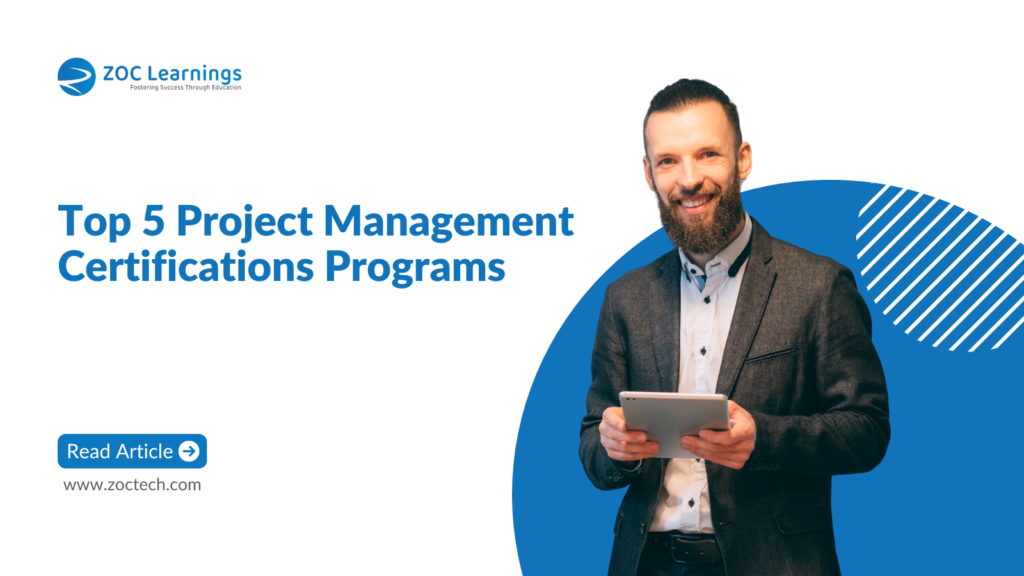 ZOC Learnings
Fostering Success Through Education

Top 5 Project Management Certifications Programs

Read Article

www.zoctech.com